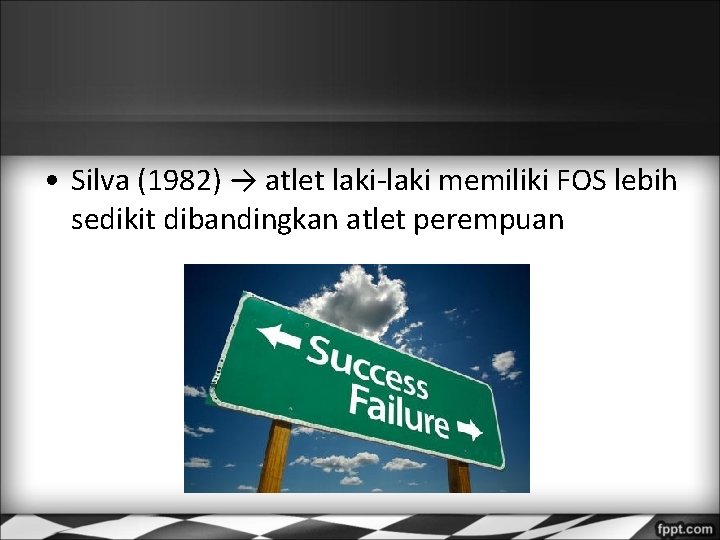 • Silva (1982) → atlet laki-laki memiliki FOS lebih sedikit dibandingkan atlet perempuan

← Success
Failure →

fppt.com